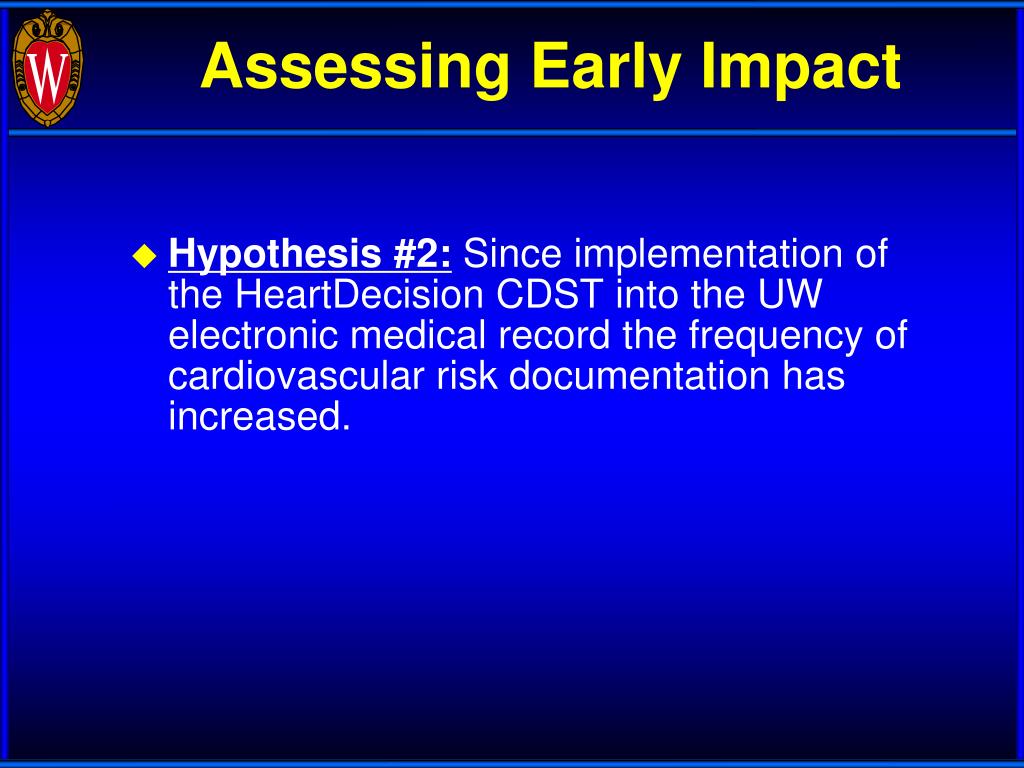 W

Assessing Early Impact

Hypothesis #2: Since implementation of the HeartDecision CDST into the UW electronic medical record the frequency of cardiovascular risk documentation has increased.